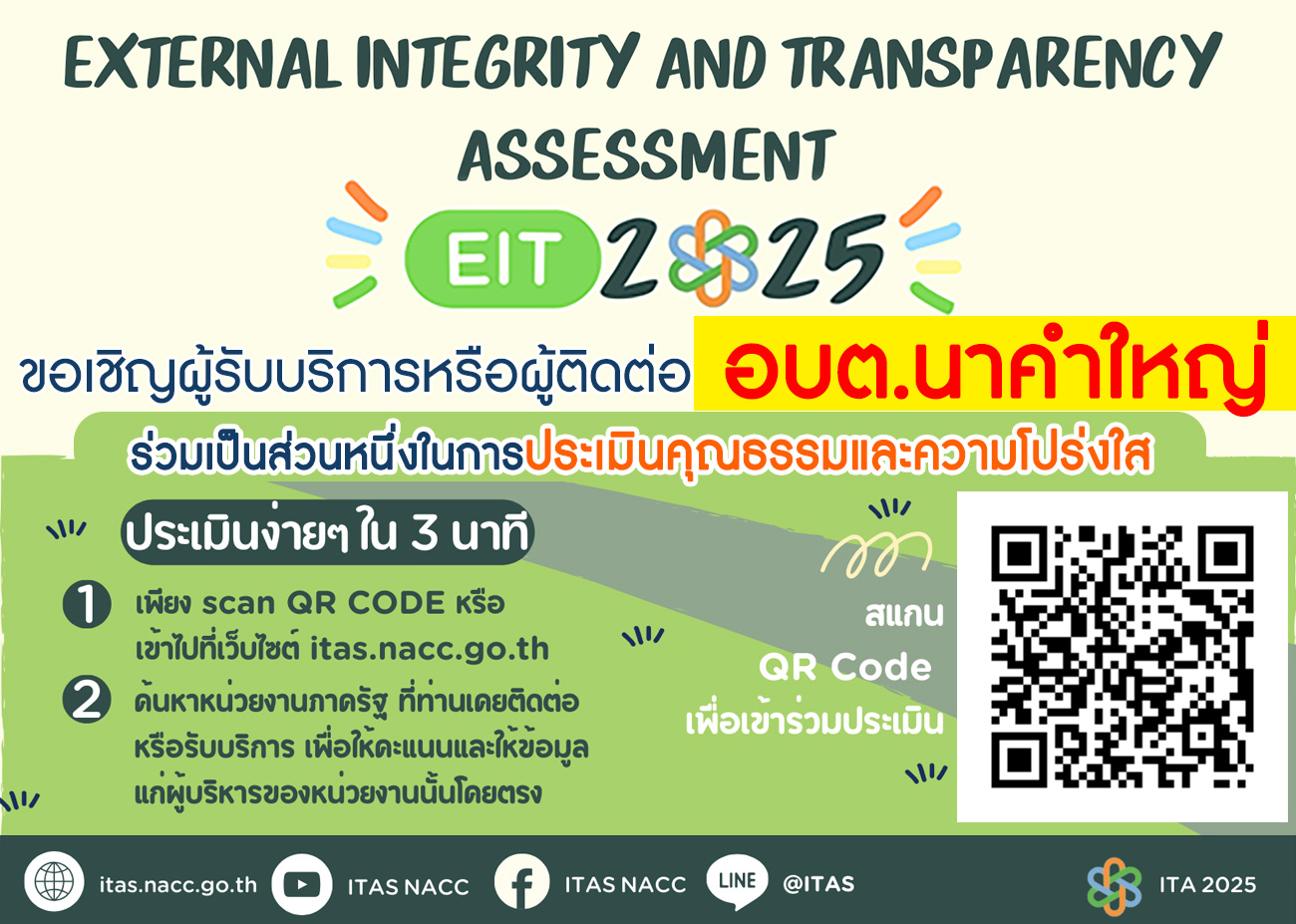 EXTERNAL INTEGRITY AND TRANSPARENCY ASSESSMENT

EIT 2025

ขอเชิญผู้รับบริการหรือผู้ติดต่อ อบต.นาคำใหญ่

ร่วมเป็นส่วนหนึ่งในการประเมินคุณธรรมและความโปร่งใส

ประเมินง่ายๆ ใน 3 นาที

1 เพียง scan QR CODE หรือ เข้าไปที่เว็บไซต์ itas.nacc.go.th

2 ค้นหาหน่วยงานภาครัฐ ที่ท่านเคยติดต่อ หรือรับบริการ เพื่อให้คะแนนและให้ข้อมูล แก่ผู้บริหารของหน่วยงานนั้นโดยตรง

สแกน QR Code เพื่อเข้าร่วมประเมิน

itas.nacc.go.th ITAS NACC ITAS NACC LINE @ITAS ITA 2025